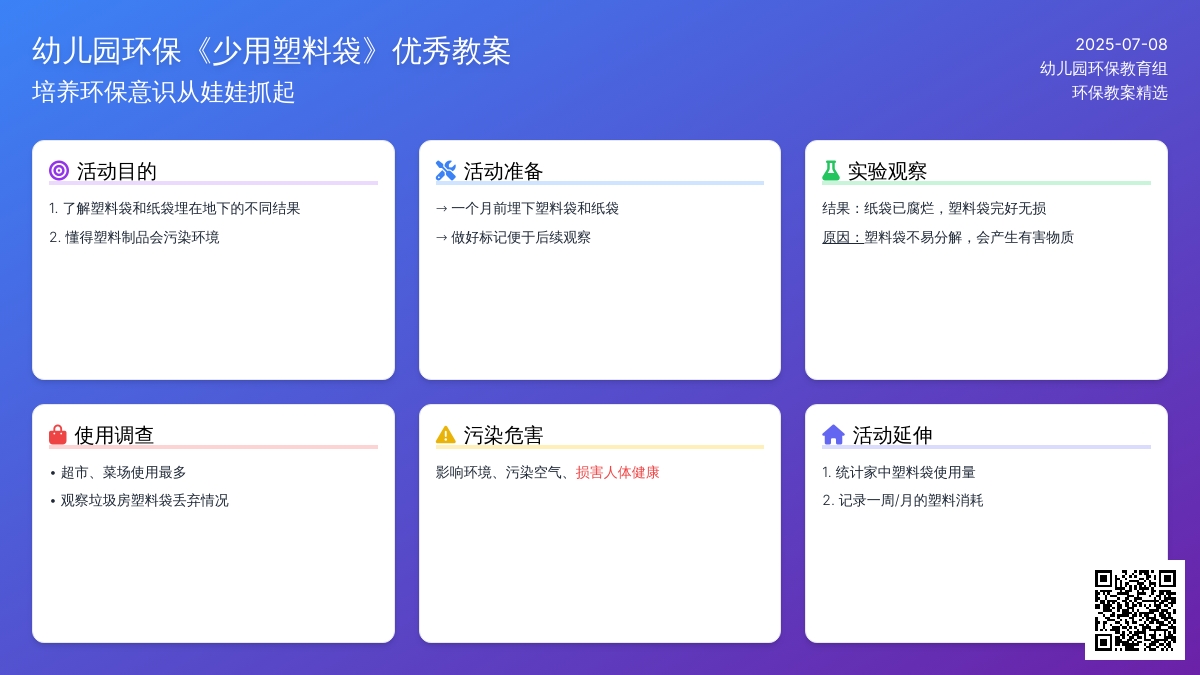 幼儿园环保《少用塑料袋》优秀教案
培养环保意识从娃娃抓起

2025-07-08
幼儿园环保教育组
环保教案精选

活动目的
1. 了解塑料袋和纸袋埋在地下的不同结果
2. 懂得塑料制品会污染环境

活动准备
→ 一个月前埋下塑料袋和纸袋
→ 做好标记便于后续观察

实验观察
结果：纸袋已腐烂，塑料袋完好无损
原因：塑料袋不易分解，会产生有害物质

使用调查
• 超市、菜场使用最多
• 观察垃圾房塑料袋丢弃情况

污染危害
影响环境、污染空气、损害人体健康

活动延伸
1. 统计家中塑料袋使用量
2. 记录一周/月的塑料消耗